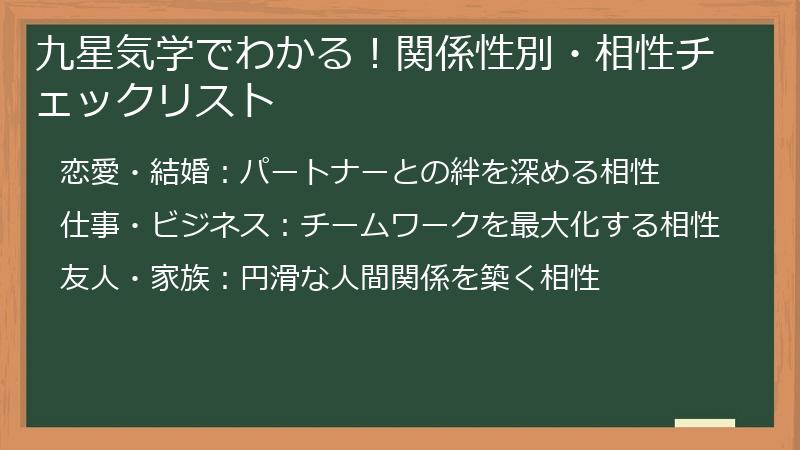 九星気学でわかる！関係性別・相性チェックリスト

恋愛・結婚：パートナーとの絆を深める相性

仕事・ビジネス：チームワークを最大化する相性

友人・家族：円滑な人間関係を築く相性